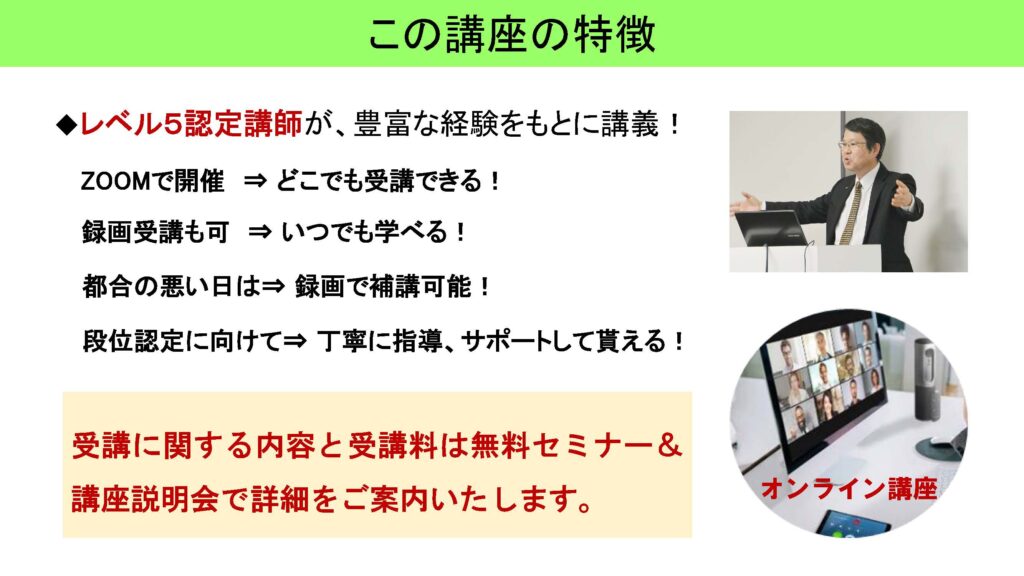 この講座の特徴

◆レベル5認定講師が、豊富な経験をもとに講義！

ZOOMで開催 ⇒ どこでも受講できる！

録画受講も可 ⇒ いつでも学べる！

都合の悪い日は⇒ 録画で補講可能！

段位認定に向けて⇒ 丁寧に指導、サポートして貰える！

受講に関する内容と受講料は無料セミナー＆講座説明会で詳細をご案内いたします。

オンライン講座